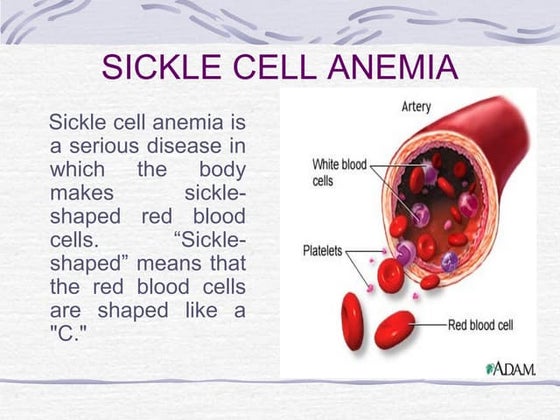 SICKLE CELL ANEMIA

Sickle cell anemia is a serious disease in which the body makes sickle-shaped red blood cells. “Sickle-shaped” means that the red blood cells are shaped like a "C."

Artery

White blood cells

Platelets

Red blood cell

ADAM.